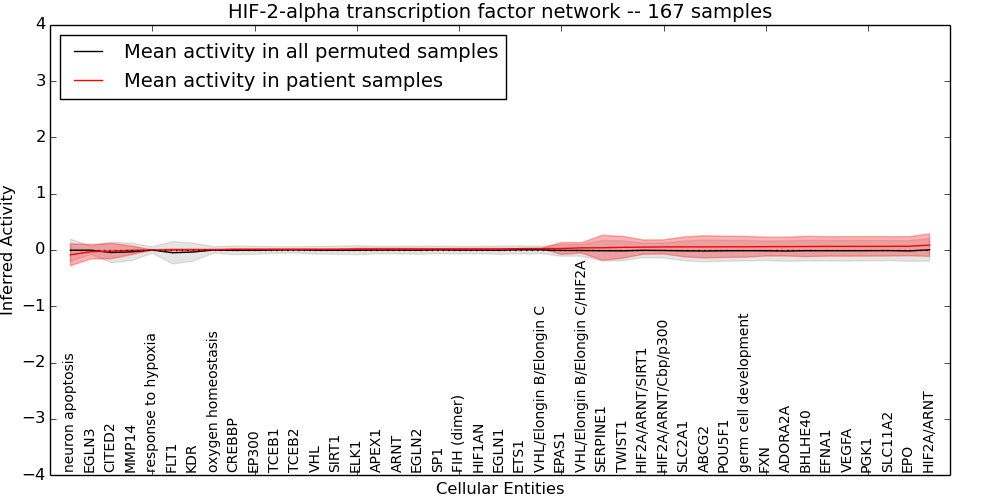 HIF-2-alpha transcription factor network -- 167 samples

Mean activity in all permuted samples
Mean activity in patient samples

Inferred Activity

4
3
2
1
0
−1
−2
−3
−4

neuron apoptosis
EGLN3
CITED2
MMP14
response to hypoxia
FLT1
KDR
oxygen homeostasis
CREBBP
EP300
TCEB1
TCEB2
VHL
SIRT1
ELK1
APEX1
ARNT
EGLN2
SP1
FIH (dimer)
HIF1AN
EGLN1
ETS1
VHL/Elongin B/Elongin C
EPAS1
VHL/Elongin B/Elongin C/HIF2A
SERPINE1
TWIST1
HIF2A/ARNT/SIRT1
HIF2A/ARNT/Cbp/p300
SLC2A1
ABCG2
POU5F1
germ cell development
FXN
ADORA2A
BHLHE40
EFNA1
VEGFA
PGK1
SLC11A2
EPO
HIF2A/ARNT

Cellular Entities